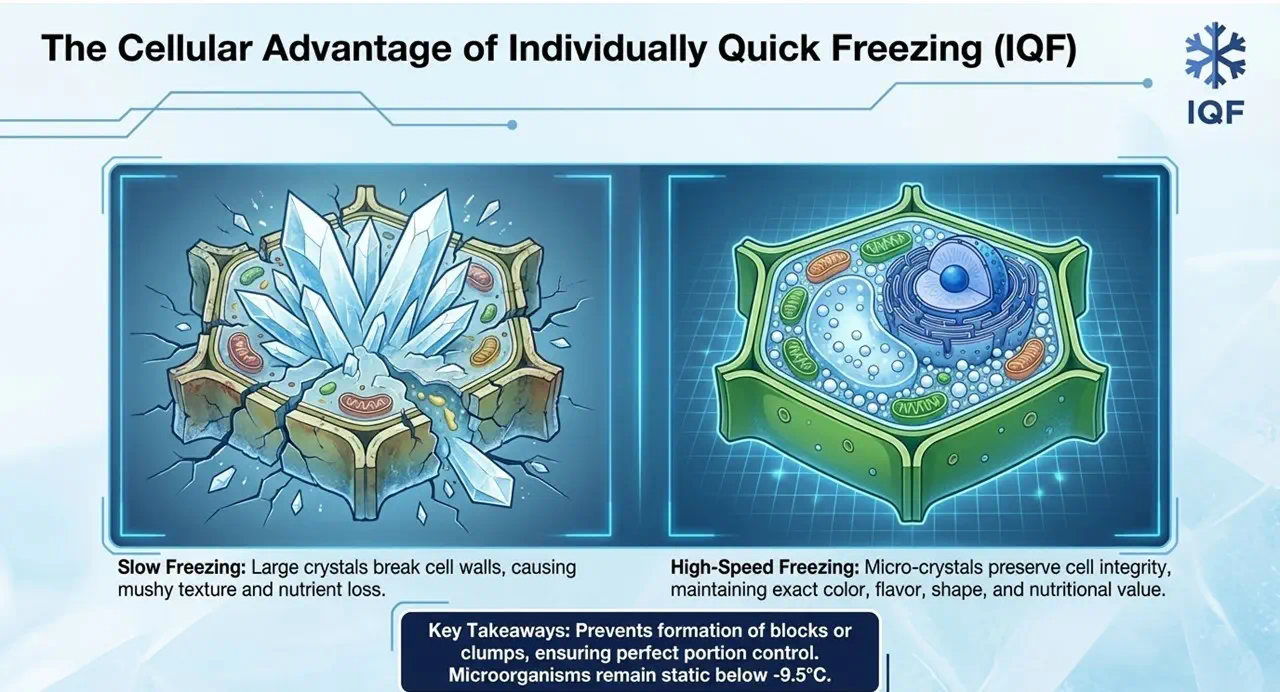 The Cellular Advantage of Individually Quick Freezing (IQF)

IQF

Slow Freezing: Large crystals break cell walls, causing mushy texture and nutrient loss.

High-Speed Freezing: Micro-crystals preserve cell integrity, maintaining exact color, flavor, shape, and nutritional value.

Key Takeaways: Prevents formation of blocks or clumps, ensuring perfect portion control. Microorganisms remain static below -9.5°C.